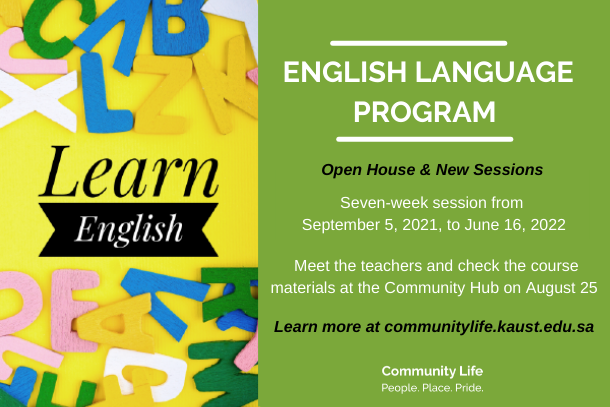 Learn
English

ENGLISH LANGUAGE PROGRAM

Open House & New Sessions

Seven-week session from September 5, 2021, to June 16, 2022

Meet the teachers and check the course materials at the Community Hub on August 25

Learn more at communitylife.kaust.edu.sa

Community Life
People. Place. Pride.